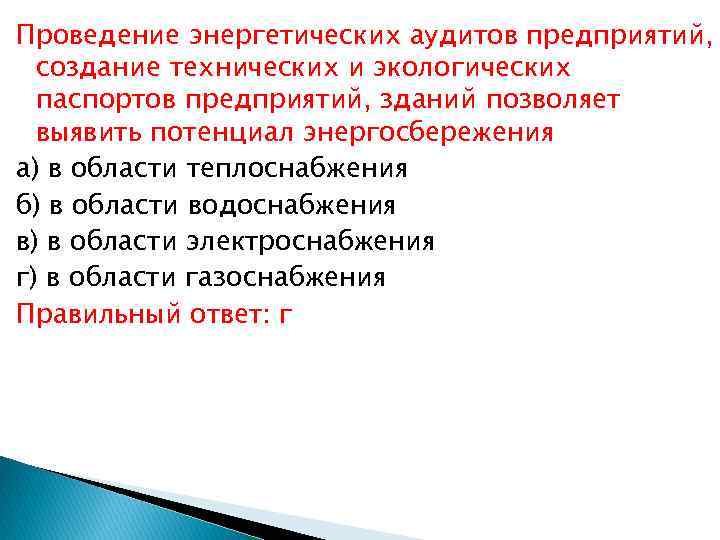 Проведение энергетических аудитов предприятий, создание технических и экологических паспортов предприятий, зданий позволяет выявить потенциал энергосбережения

а) в области теплоснабжения

б) в области водоснабжения

в) в области электроснабжения

г) в области газоснабжения

Правильный ответ: г